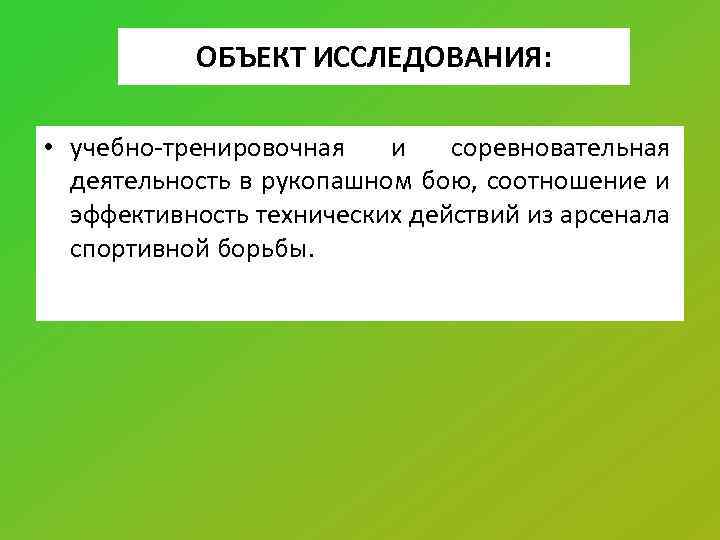 ОБЪЕКТ ИССЛЕДОВАНИЯ:

• учебно-тренировочная и соревновательная деятельность в рукопашном бою, соотношение и эффективность технических действий из арсенала спортивной борьбы.